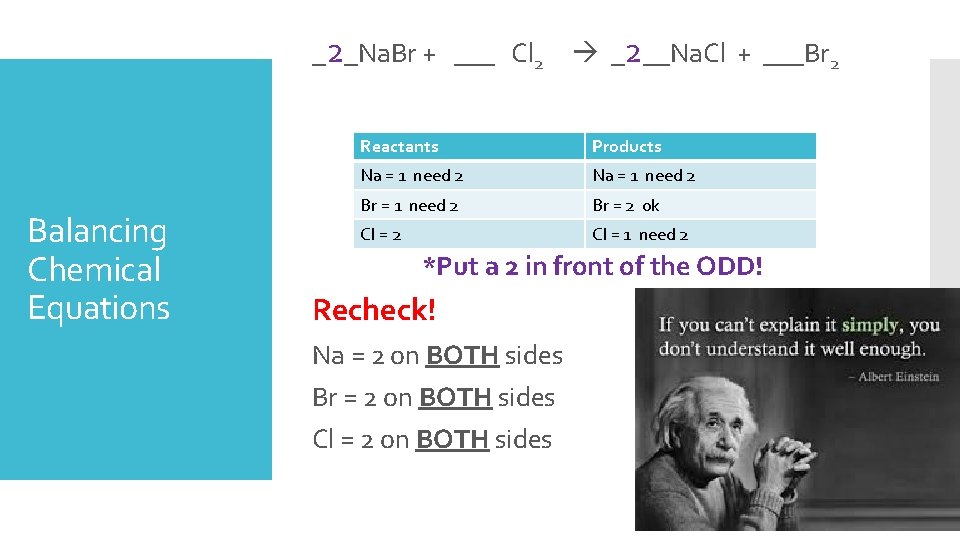 Balancing Chemical Equations

_2_NaBr + ___ $Cl_2$ → _2__NaCl + ___$Br_2$

| Reactants | Products |
|---|---|
| Na = 1 need 2 | Na = 1 need 2 |
| Br = 1 need 2 | Br = 2 ok |
| Cl = 2 | Cl = 1 need 2 |

*Put a 2 in front of the ODD!

Recheck!

Na = 2 on BOTH sides

Br = 2 on BOTH sides

Cl = 2 on BOTH sides

If you can't explain it simply, you don't understand it well enough.

– Albert Einstein